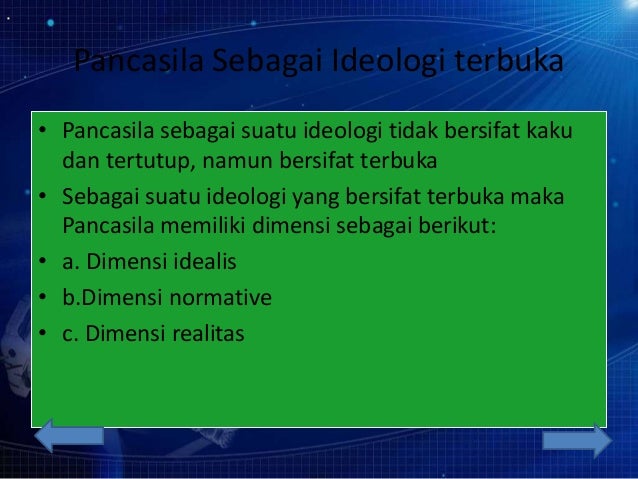 Pancasila Sebagai Ideologi terbuka

• Pancasila sebagai suatu ideologi tidak bersifat kaku dan tertutup, namun bersifat terbuka
• Sebagai suatu ideologi yang bersifat terbuka maka Pancasila memiliki dimensi sebagai berikut:
• a. Dimensi idealis
• b.Dimensi normative
• c. Dimensi realitas